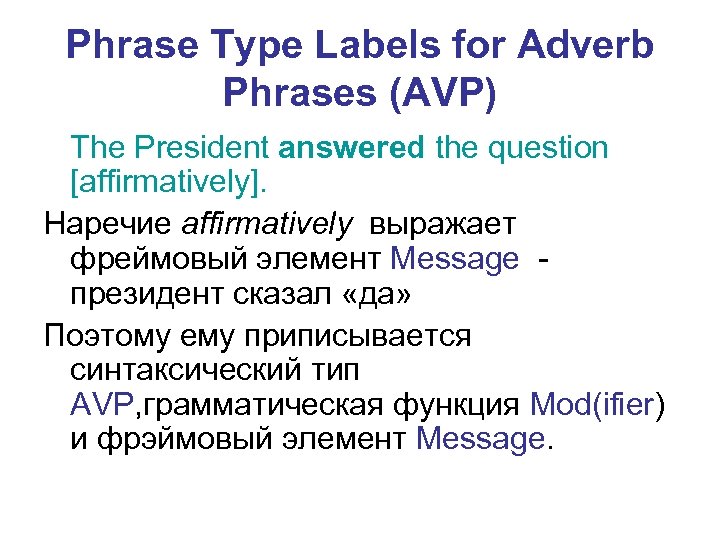 Phrase Type Labels for Adverb Phrases (AVP)

The President answered the question [affirmatively].

Наречие affirmatively выражает фреймовый элемент Message - президент сказал «да»

Поэтому ему приписывается синтаксический тип AVP,грамматическая функция Mod(ifier) и фрэймовый элемент Message.